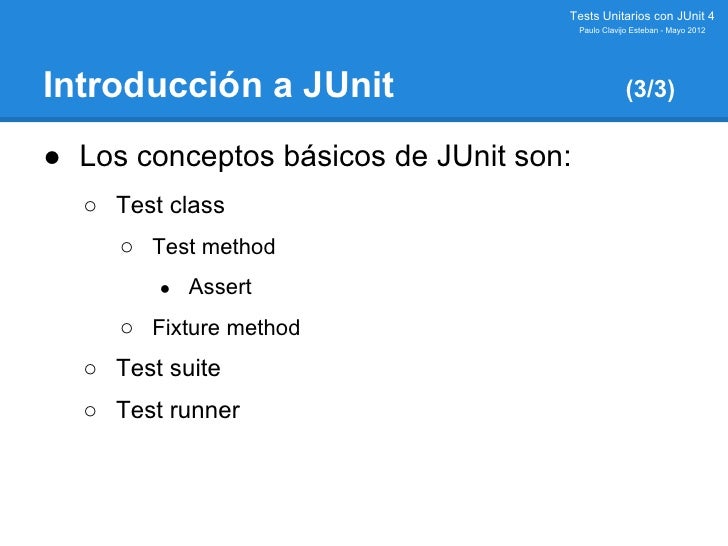 Tests Unitarios con JUnit 4
Paulo Clavijo Esteban - Mayo 2012

Introducción a JUnit (3/3)

● Los conceptos básicos de JUnit son:
○ Test class
○ Test method
● Assert
○ Fixture method
○ Test suite
○ Test runner